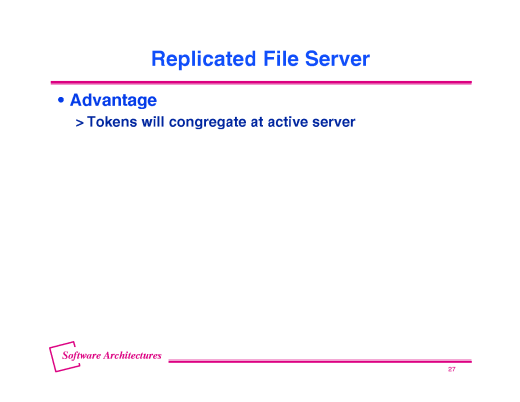 Replicated File Server

• Advantage

> Tokens will congregate at active server

Software Architectures

27